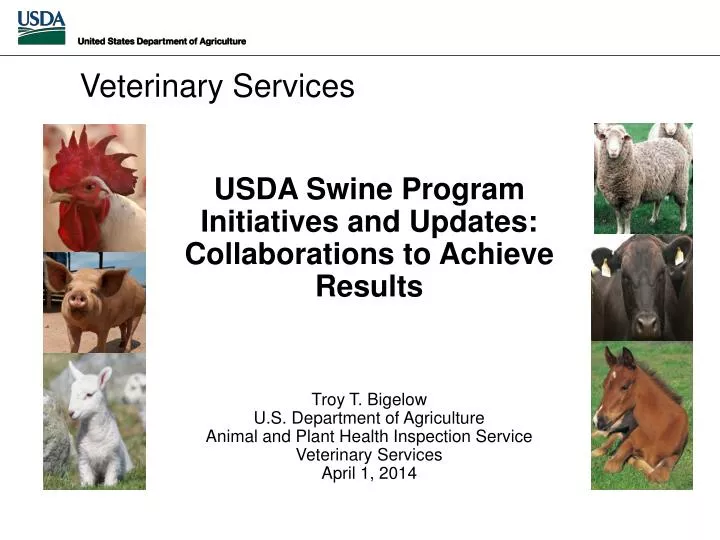 USDA
United States Department of Agriculture

Veterinary Services

USDA Swine Program Initiatives and Updates: Collaborations to Achieve Results

Troy T. Bigelow
U.S. Department of Agriculture
Animal and Plant Health Inspection Service
Veterinary Services
April 1, 2014